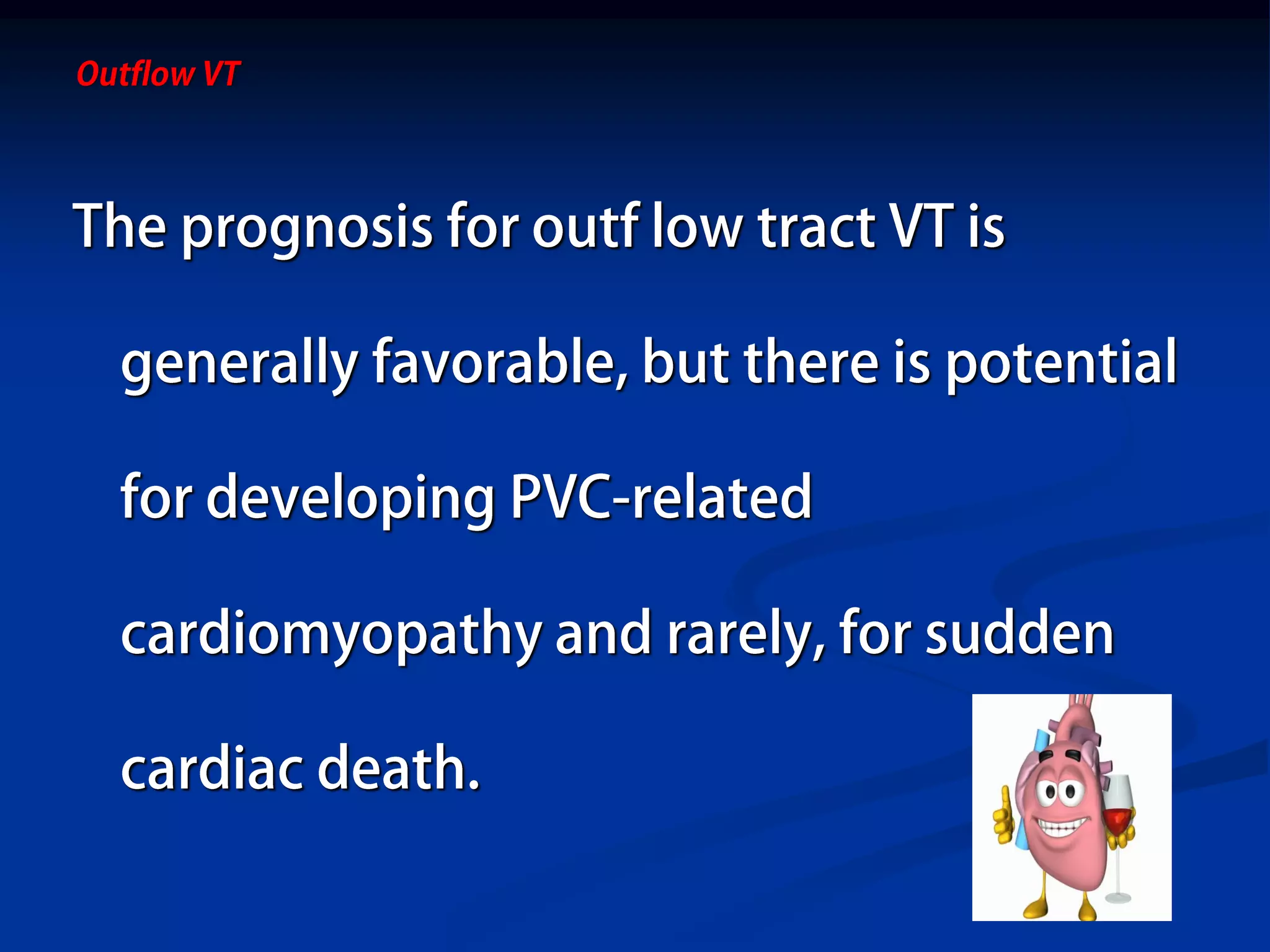 Outflow VT

The prognosis for outf low tract VT is generally favorable, but there is potential for developing PVC-related cardiomyopathy and rarely, for sudden cardiac death.